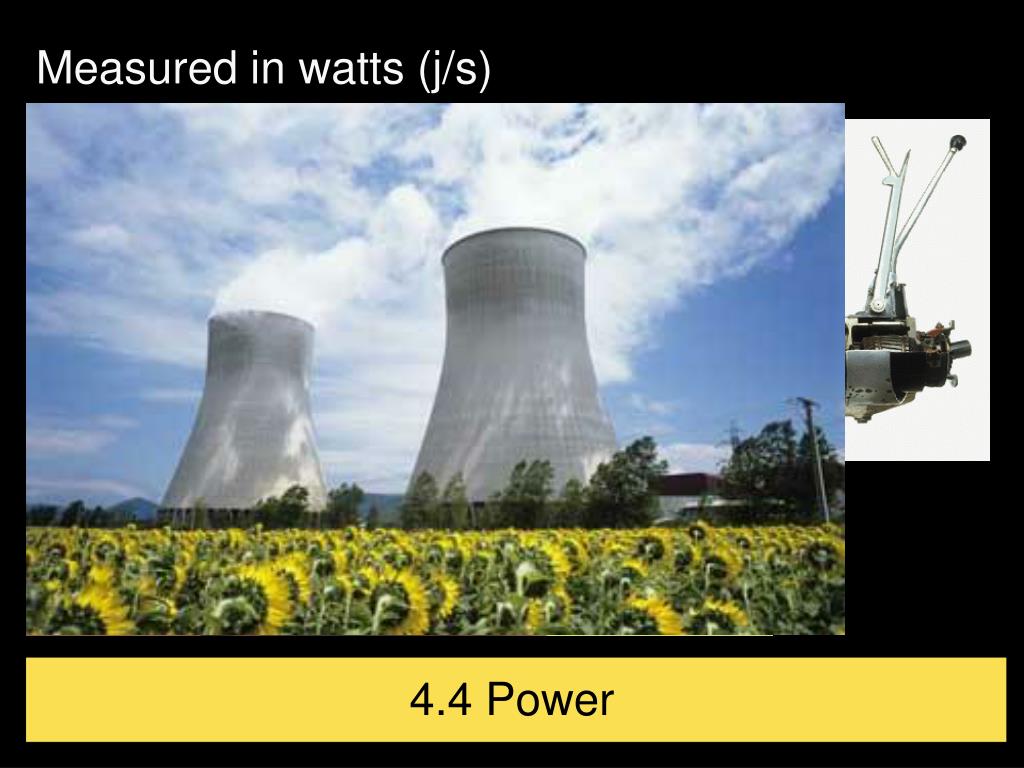 Measured in watts (j/s)

4.4 Power